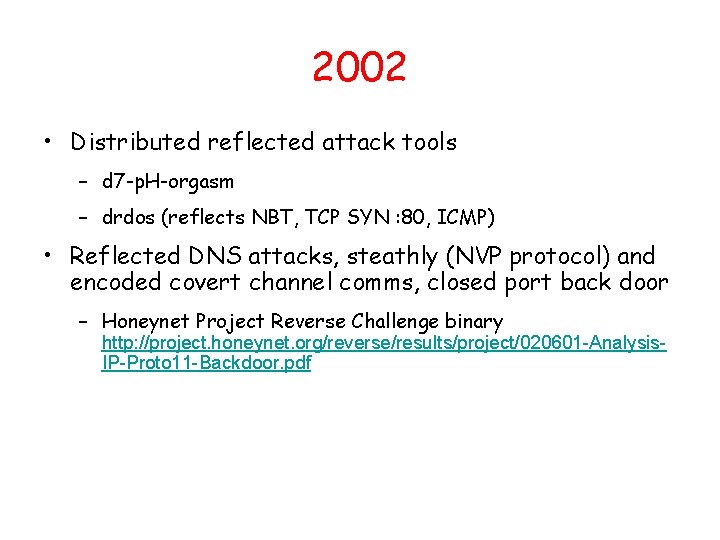 2002

• Distributed reflected attack tools

– d7-pH-orgasm

– drdos (reflects NBT, TCP SYN :80, ICMP)

• Reflected DNS attacks, steathly (NVP protocol) and encoded covert channel comms, closed port back door

– Honeynet Project Reverse Challenge binary http://project.honeynet.org/reverse/results/project/020601-Analysis-IP-Proto11-Backdoor.pdf